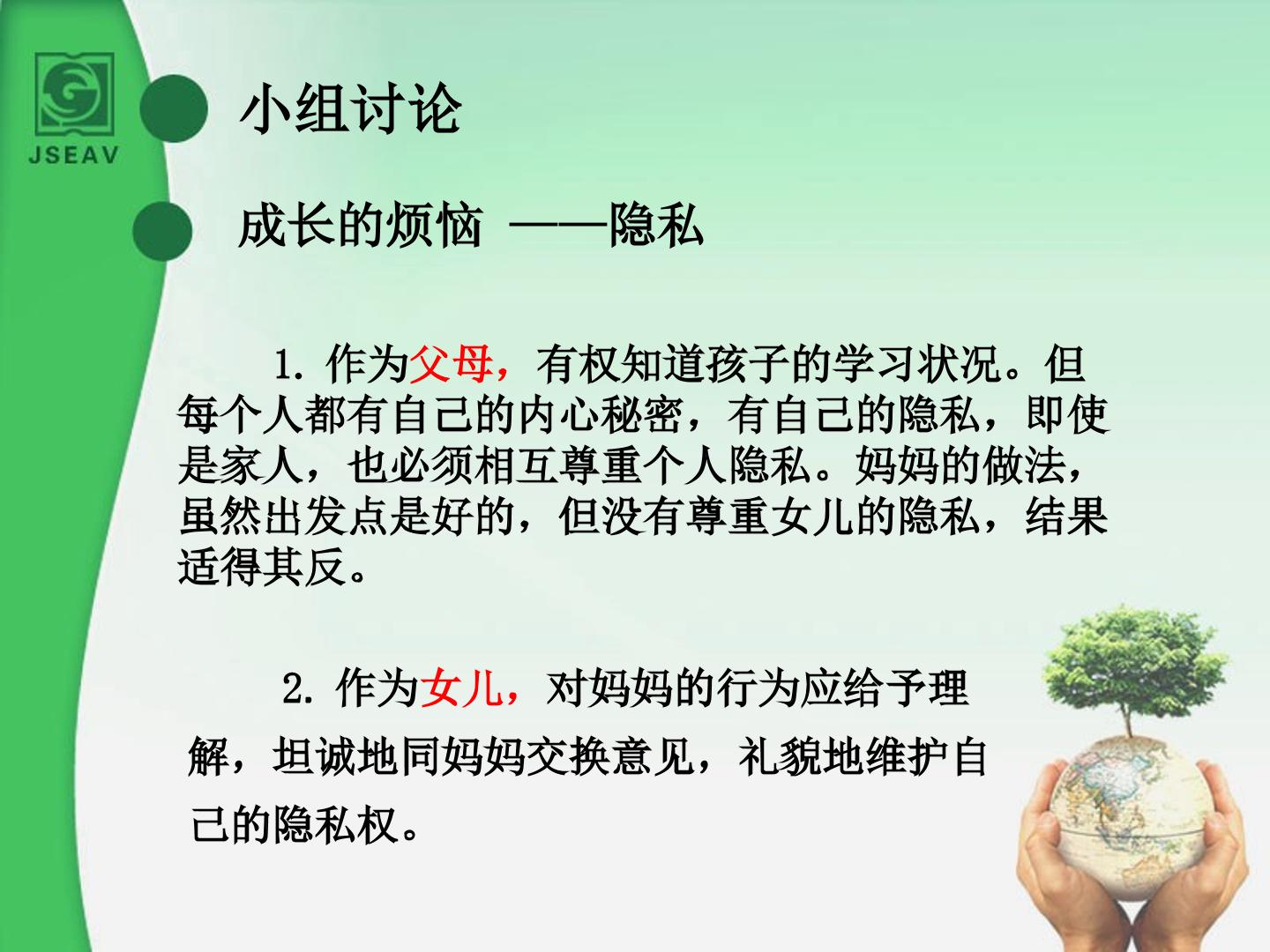 JSEAV

小组讨论

成长的烦恼 ——隐私

1. 作为父母，有权知道孩子的学习状况。但每个人都有自己的内心秘密，有自己的隐私，即使是家人，也必须相互尊重个人隐私。妈妈的做法，虽然出发点是好的，但没有尊重女儿的隐私，结果适得其反。

2. 作为女儿，对妈妈的行为应给予理解，坦诚地同妈妈交换意见，礼貌地维护自己的隐私权。